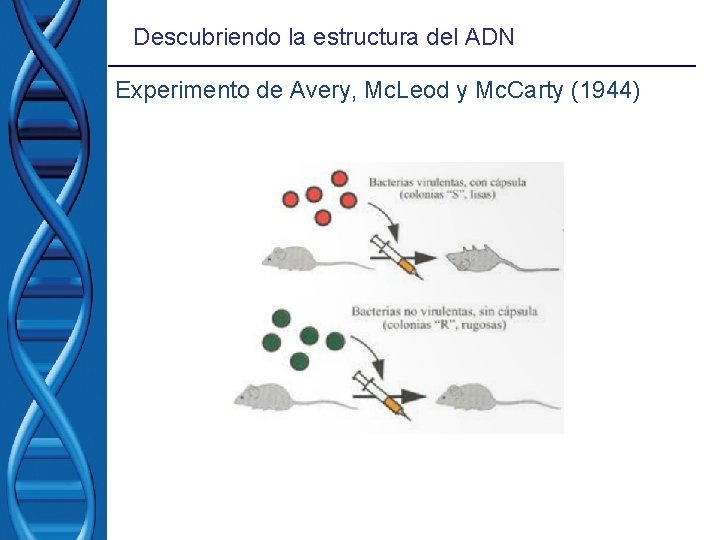 Descubriendo la estructura del ADN

Experimento de Avery, McLeod y McCarty (1944)

Bacterias virulentas, con cápsula (colonias "S", lisas)

Bacterias no virulentas, sin cápsula (colonias "R", rugosas)